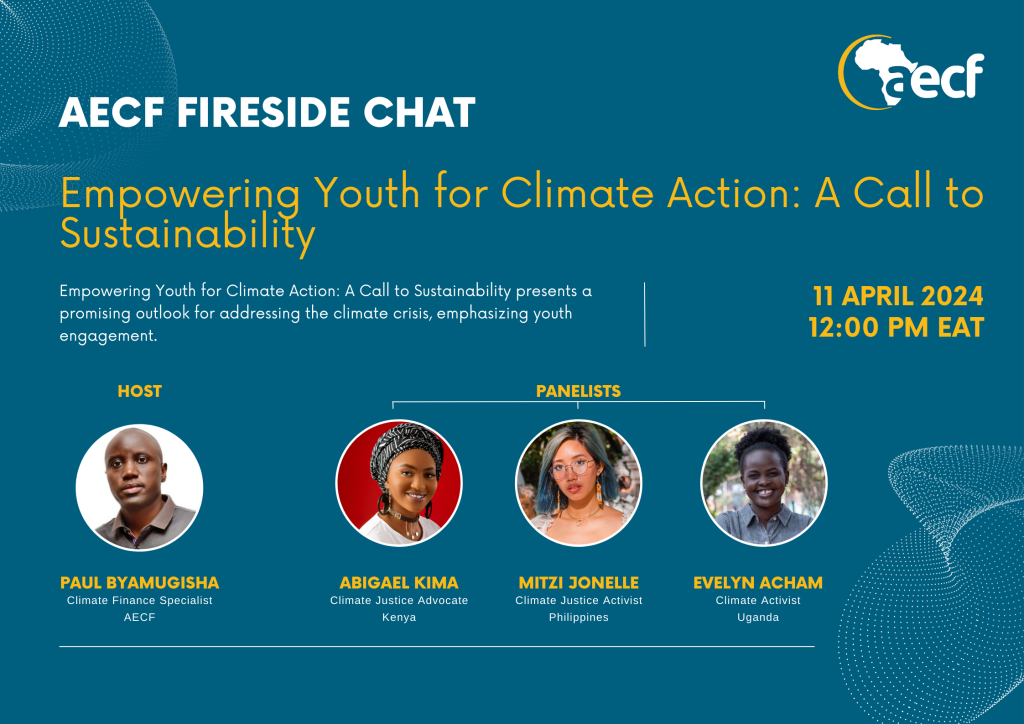 aecf

AECF FIRESIDE CHAT

Empowering Youth for Climate Action: A Call to Sustainability

Empowering Youth for Climate Action: A Call to Sustainability presents a promising outlook for addressing the climate crisis, emphasizing youth engagement.

11 APRIL 2024
12:00 PM EAT

HOST

PAUL BYAMUGISHA
Climate Finance Specialist
AECF

PANELISTS

ABIGAEL KIMA
Climate Justice Advocate
Kenya

MITZI JONELLE
Climate Justice Activist
Philippines

EVELYN ACHAM
Climate Activist
Uganda